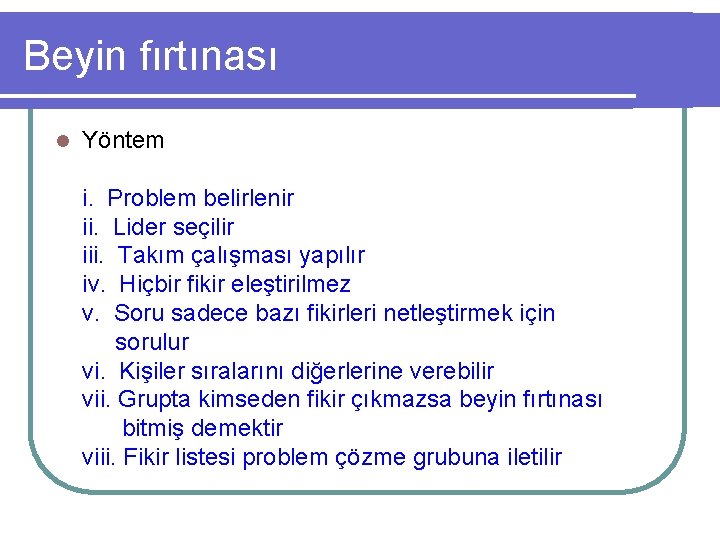 Beyin fırtınası

Yöntem

i. Problem belirlenir
ii. Lider seçilir
iii. Takım çalışması yapılır
iv. Hiçbir fikir eleştirilmez
v. Soru sadece bazı fikirleri netleştirmek için sorulur
vi. Kişiler sıralarını diğerlerine verebilir
vii. Grupta kimseden fikir çıkmazsa beyin fırtınası bitmiş demektir
viii. Fikir listesi problem çözme grubuna iletilir